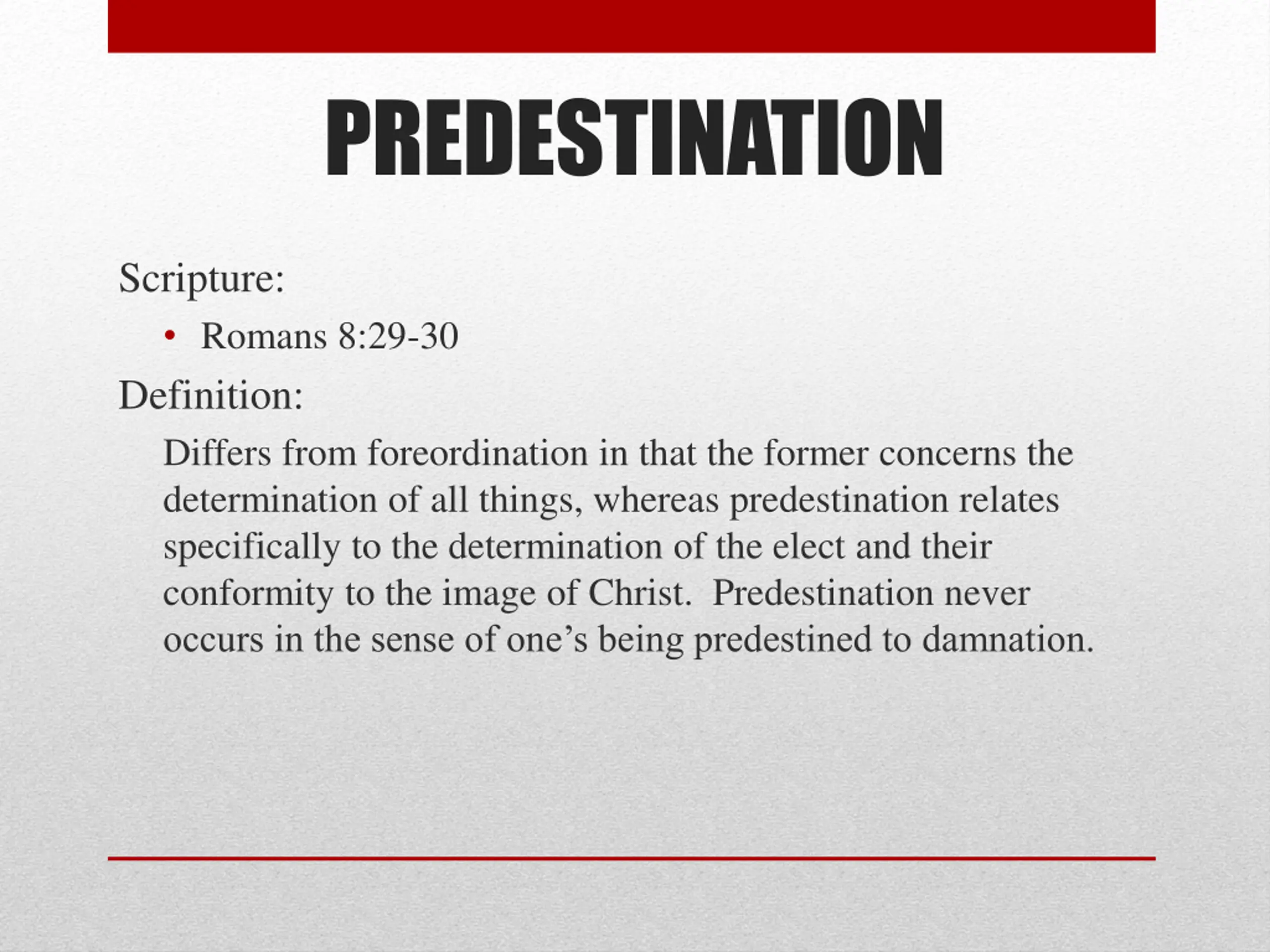 PREDESTINATION

Scripture:

• Romans 8:29-30

Definition:

Differs from foreordination in that the former concerns the determination of all things, whereas predestination relates specifically to the determination of the elect and their conformity to the image of Christ.  Predestination never occurs in the sense of one's being predestined to damnation.